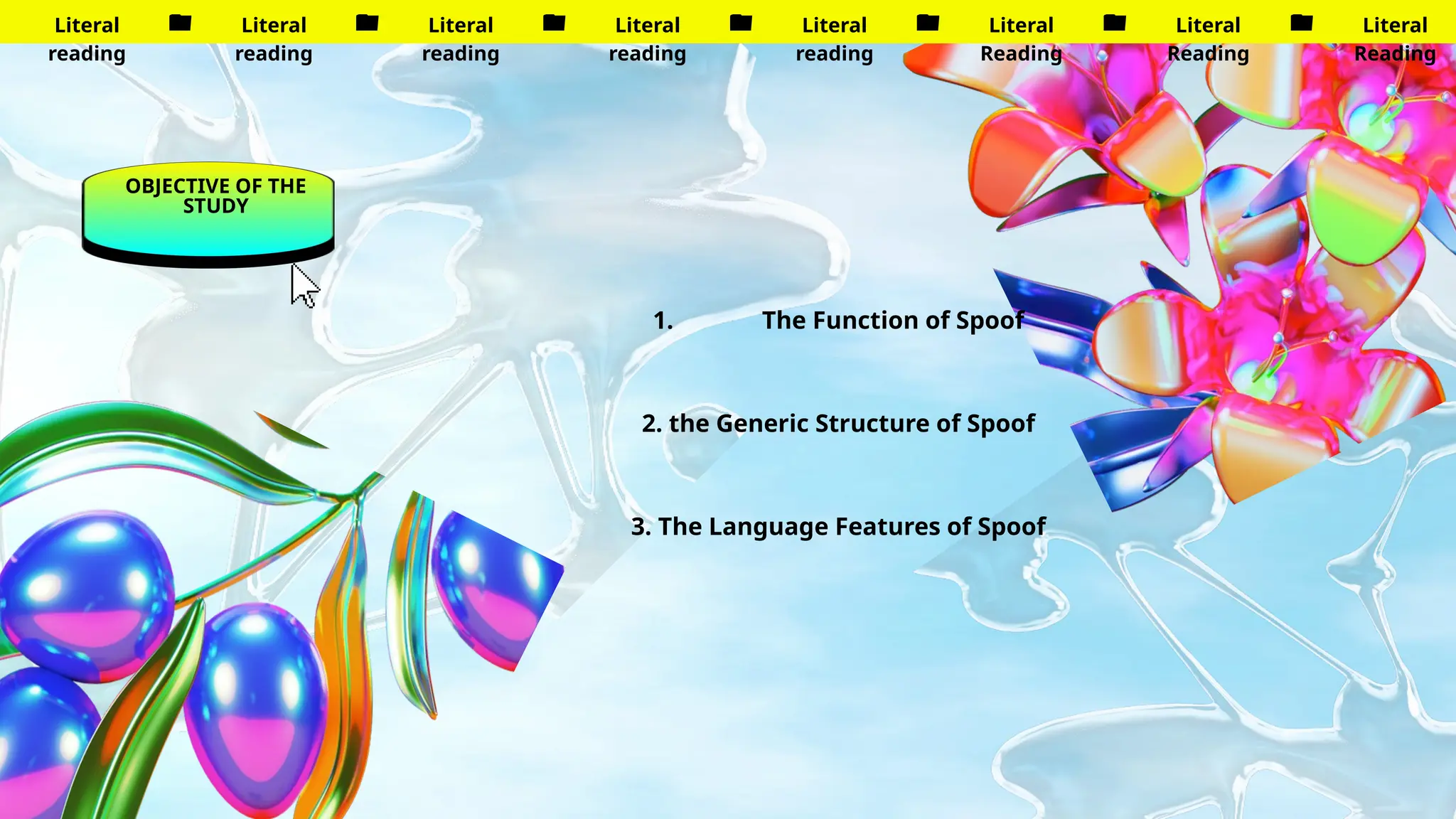 Literal reading Literal reading Literal reading Literal reading Literal reading Literal Reading Literal Reading Literal Reading

OBJECTIVE OF THE STUDY

1. The Function of Spoof

2. the Generic Structure of Spoof

3. The Language Features of Spoof